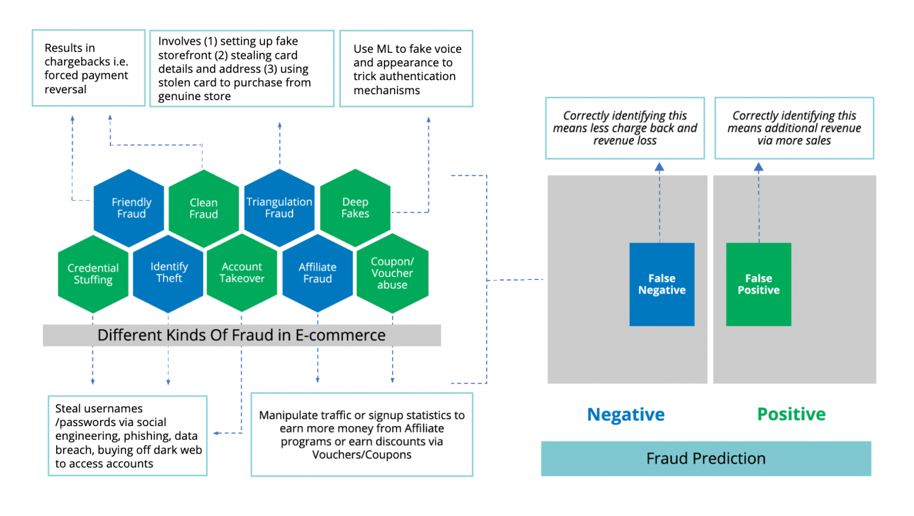 Results in chargebacks i.e. forced payment reversal

Involves (1) setting up fake storefront (2) stealing card details and address (3) using stolen card to purchase from genuine store

Use ML to fake voice and appearance to trick authentication mechanisms

Friendly Fraud

Clean Fraud

Triangulation Fraud

Deep Fakes

Credential Stuffing

Identify Theft

Account Takeover

Affiliate Fraud

Coupon/ Voucher abuse

Different Kinds Of Fraud in E-commerce

Steal usernames /passwords via social engineering, phishing, data breach, buying off dark web to access accounts

Manipulate traffic or signup statistics to earn more money from Affiliate programs or earn discounts via Vouchers/Coupons

Correctly identifying this means less charge back and revenue loss

Correctly identifying this means additional revenue via more sales

False Negative

False Positive

Negative

Positive

Fraud Prediction